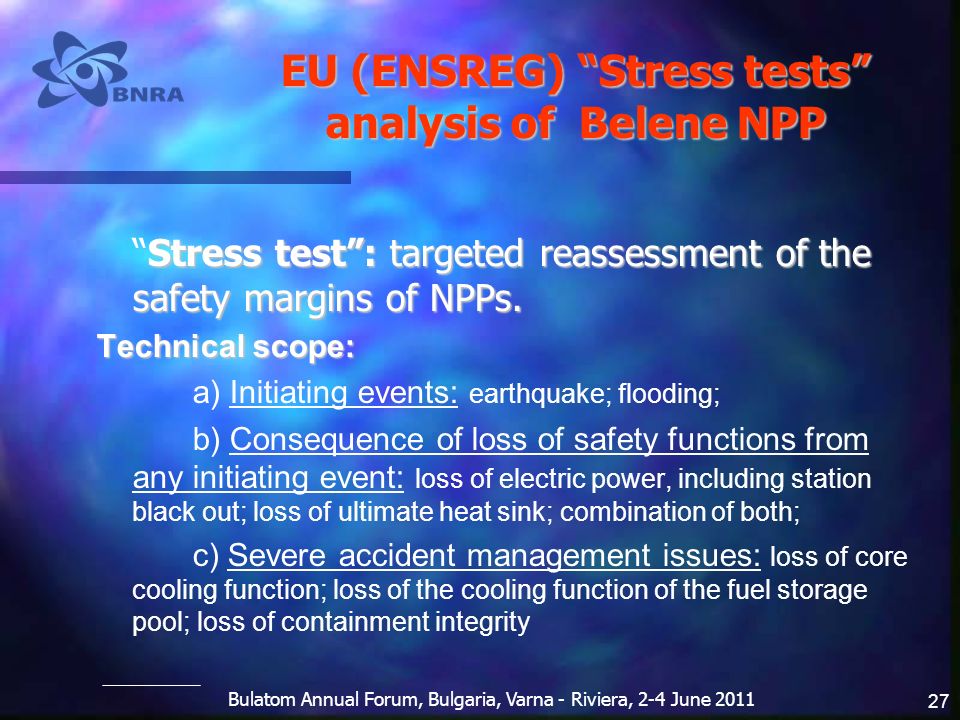 BNRA

EU (ENSREG) “Stress tests” analysis of Belene NPP

“Stress test”: targeted reassessment of the safety margins of NPPs.

Technical scope:

a) Initiating events: earthquake; flooding;

b) Consequence of loss of safety functions from any initiating event: loss of electric power, including station black out; loss of ultimate heat sink; combination of both;

c) Severe accident management issues: loss of core cooling function; loss of the cooling function of the fuel storage pool; loss of containment integrity

Bulatom Annual Forum, Bulgaria, Varna - Riviera, 2-4 June 2011

27